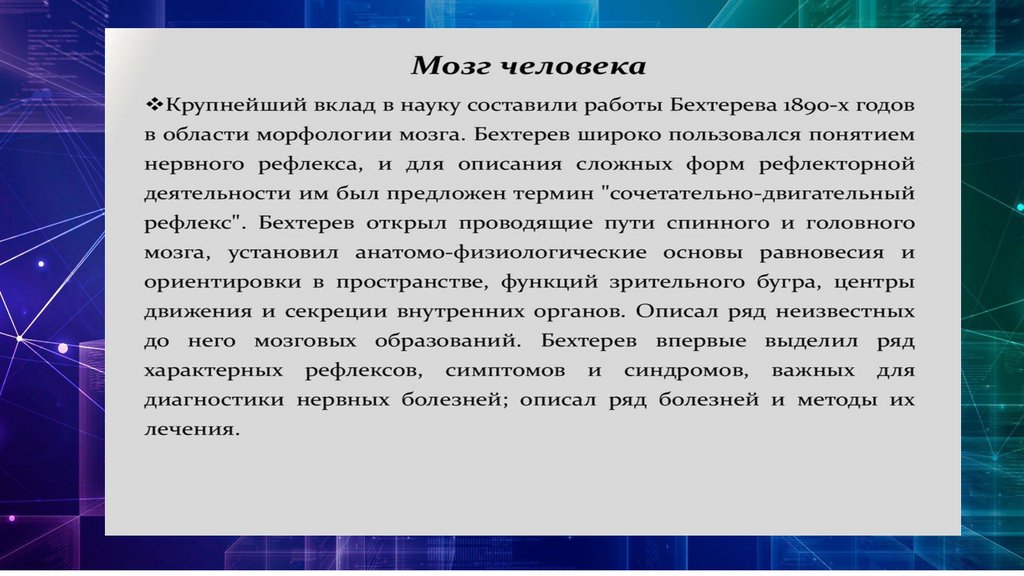 Мозг человека

❖Крупнейший вклад в науку составили работы Бехтерева 1890-х годов в области морфологии мозга. Бехтерев широко пользовался понятием нервного рефлекса, и для описания сложных форм рефлекторной деятельности им был предложен термин "сочетательно-двигательный рефлекс". Бехтерев открыл проводящие пути спинного и головного мозга, установил анатомо-физиологические основы равновесия и ориентировки в пространстве, функций зрительного бугра, центры движения и секреции внутренних органов. Описал ряд неизвестных до него мозговых образований. Бехтерев впервые выделил ряд характерных рефлексов, симптомов и синдромов, важных для диагностики нервных болезней; описал ряд болезней и методы их лечения.